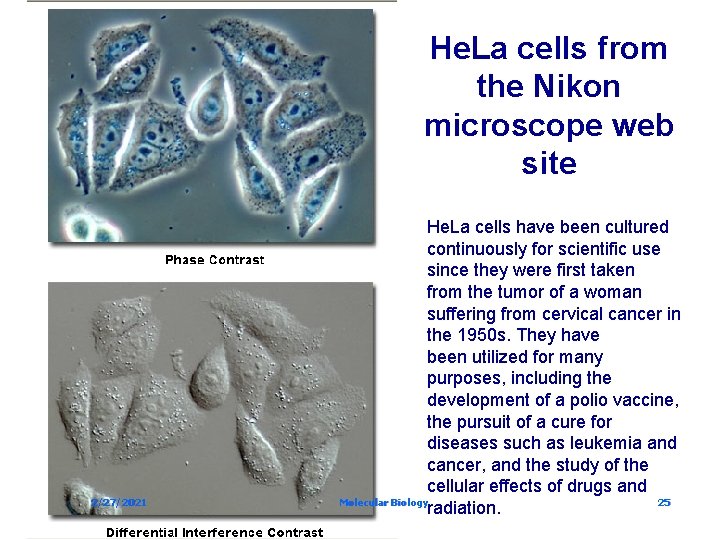 Phase Contrast

Differential Interference Contrast

HeLa cells from the Nikon microscope web site

HeLa cells have been cultured continuously for scientific use since they were first taken from the tumor of a woman suffering from cervical cancer in the 1950s. They have been utilized for many purposes, including the development of a polio vaccine, the pursuit of a cure for diseases such as leukemia and cancer, and the study of the cellular effects of drugs and radiation.

2/27/2021

Molecular Biology

25